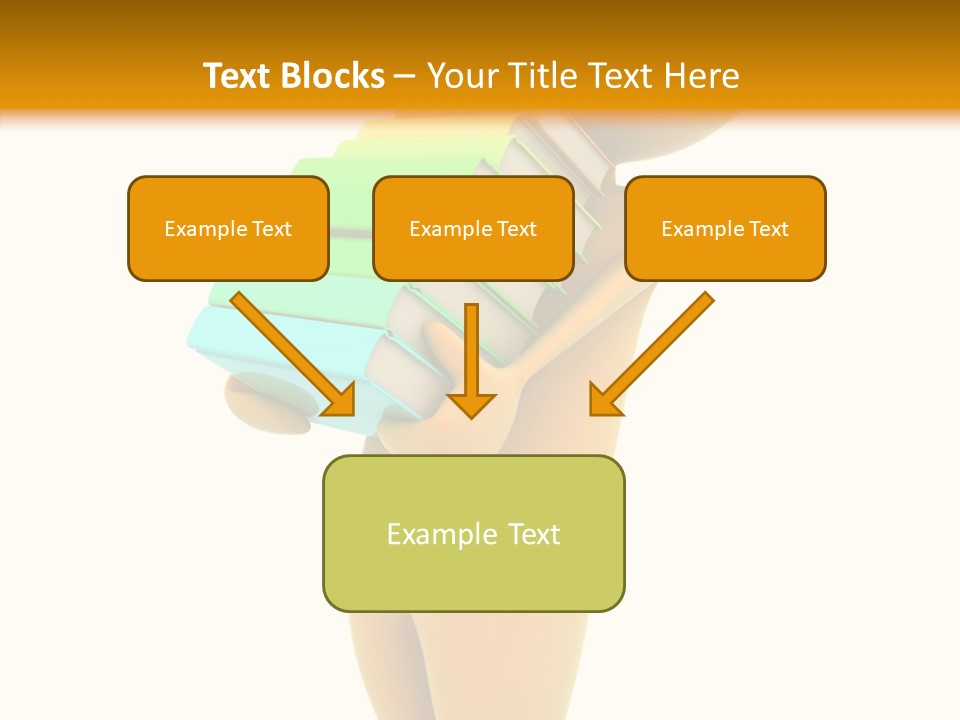 Text Blocks – Your Title Text Here

Example Text

Example Text

Example Text

Example Text